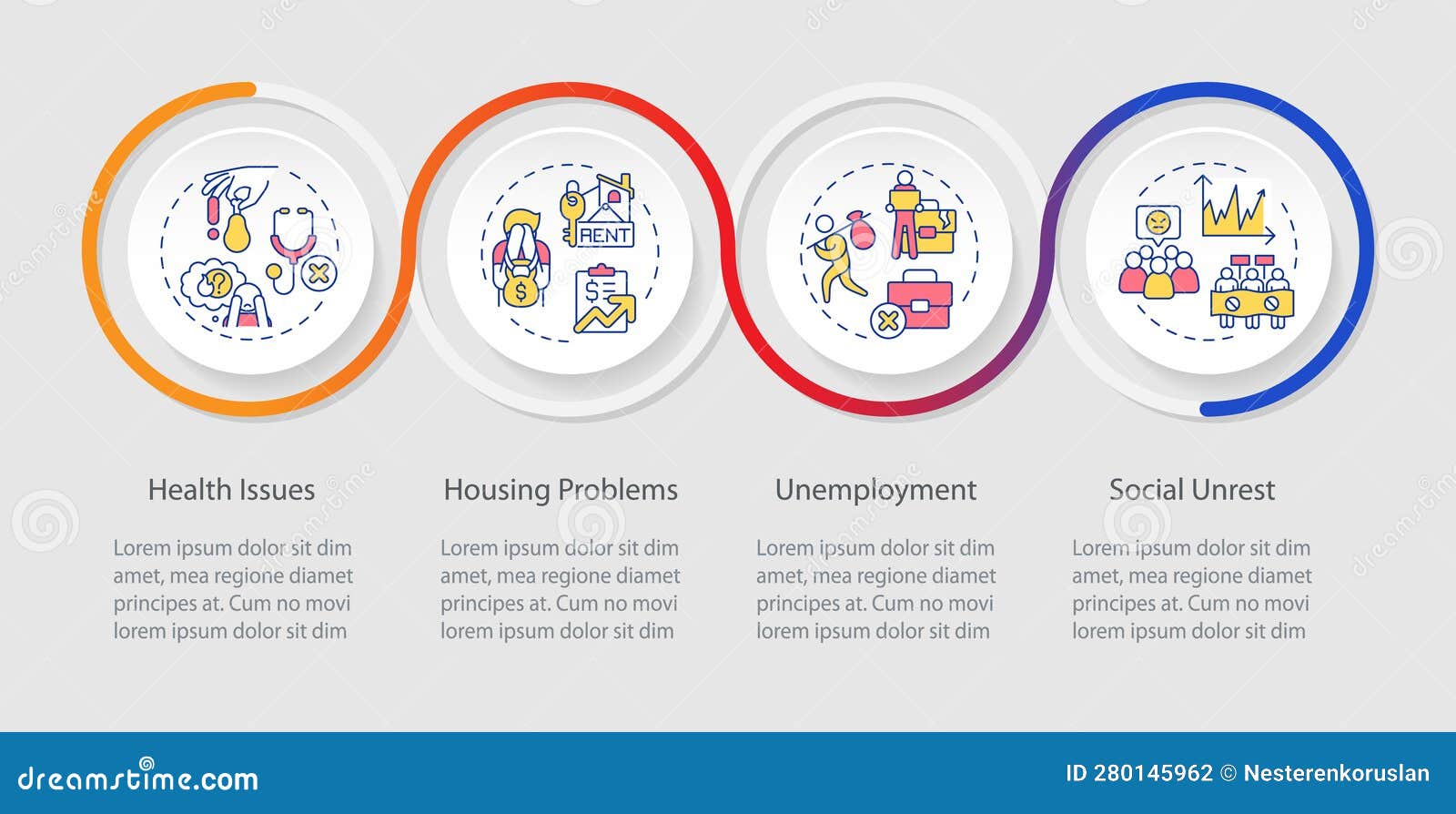 RENT

Health Issues

Lorem ipsum dolor sit dim amet, mea regione diamet principes at. Cum no movi lorem ipsum dolor sit dim

Housing Problems

Lorem ipsum dolor sit dim amet, mea regione diamet principes at. Cum no movi lorem ipsum dolor sit dim

Unemployment

Lorem ipsum dolor sit dim amet, mea regione diamet principes at. Cum no movi lorem ipsum dolor sit dim

Social Unrest

Lorem ipsum dolor sit dim amet, mea regione diamet principes at. Cum no movi lorem ipsum dolor sit dim

dreamstime.com

ID 280145962 © Nesterenkoruslan